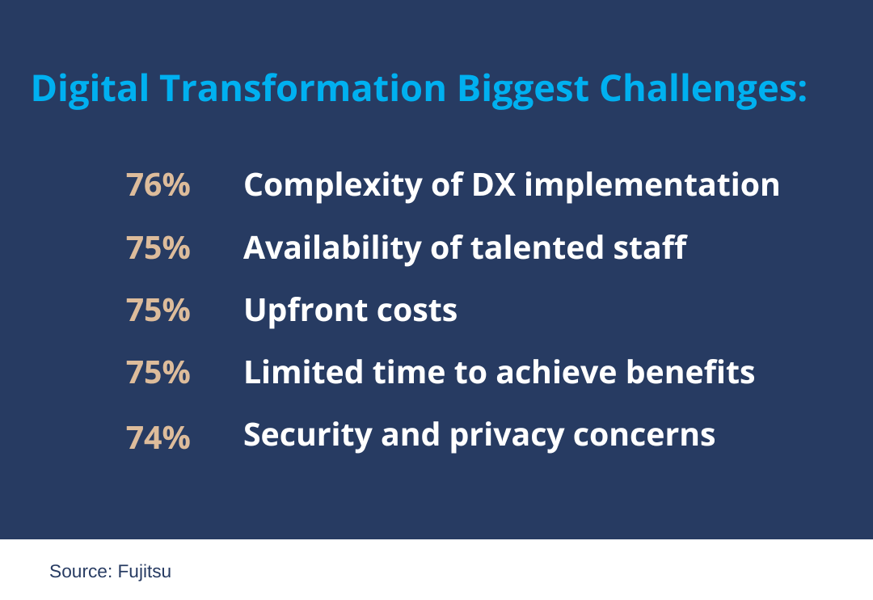 Digital Transformation Biggest Challenges:

76% Complexity of DX implementation

75% Availability of talented staff

75% Upfront costs

75% Limited time to achieve benefits

74% Security and privacy concerns

Source: Fujitsu